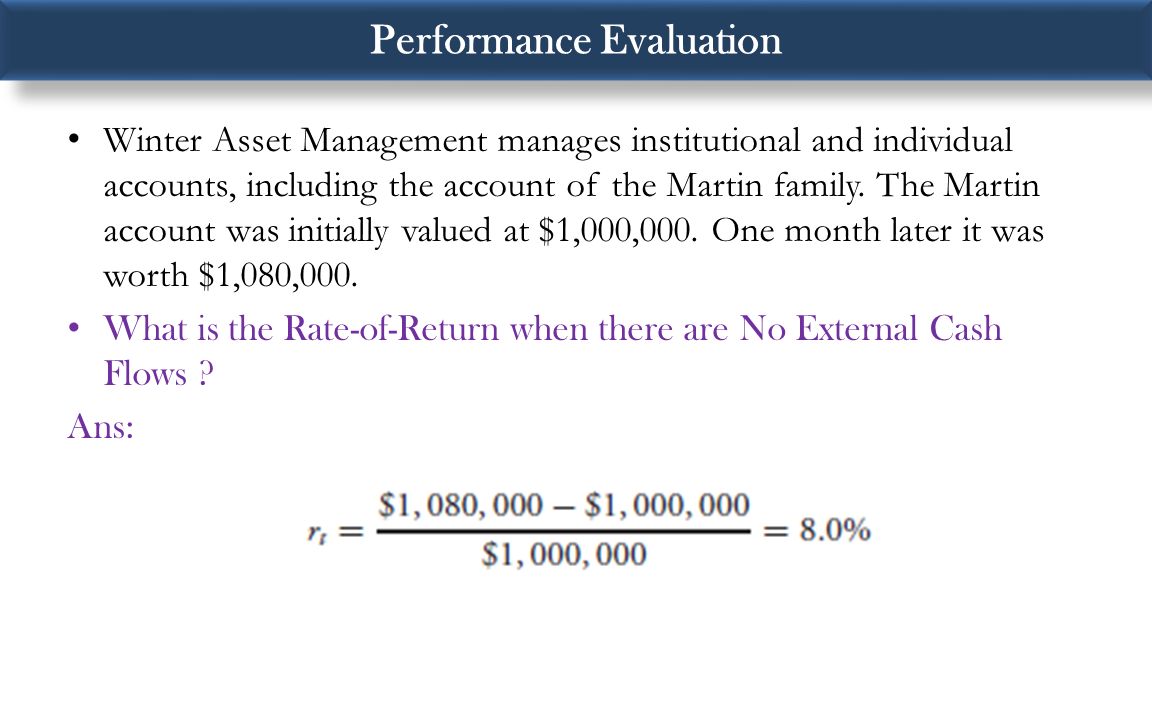 Performance Evaluation

• Winter Asset Management manages institutional and individual accounts, including the account of the Martin family. The Martin account was initially valued at \$1,000,000. One month later it was worth \$1,080,000.

• What is the Rate-of-Return when there are No External Cash Flows ?

Ans:

$r_t = \frac{\$1,080,000 - \$1,000,000}{\$1,000,000} = 8.0\%$